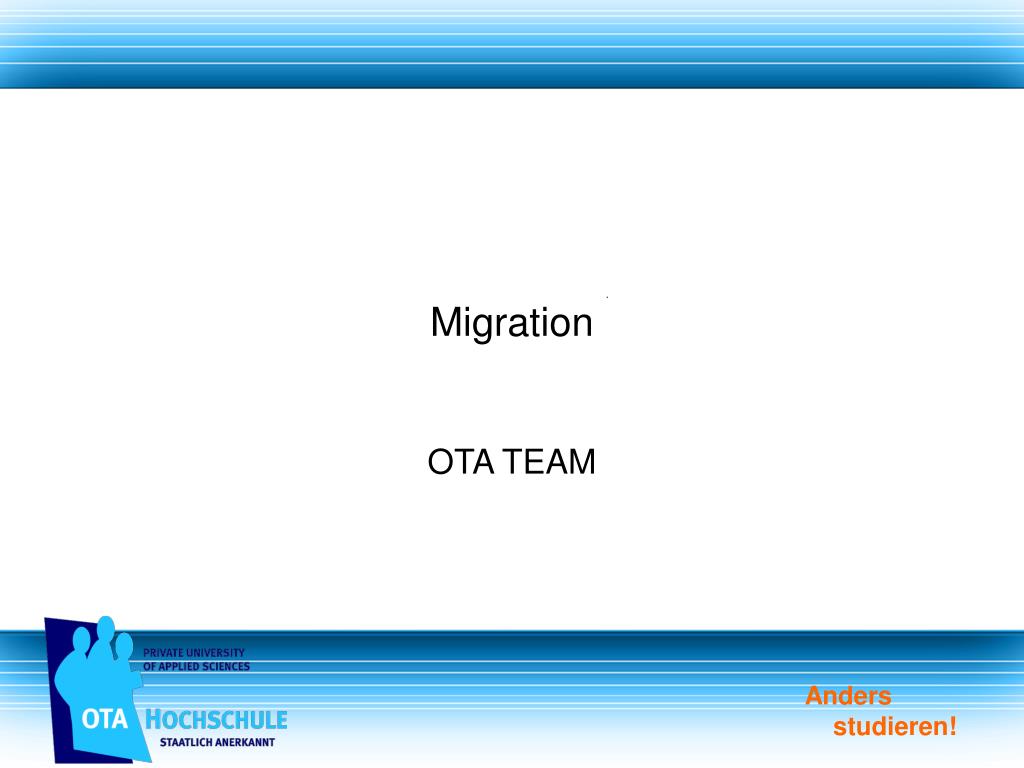 Migration

OTA TEAM

PRIVATE UNIVERSITY OF APPLIED SCIENCES

OTA HOCHSCHULE

STAATLICH ANERKANNT

Anders studieren!